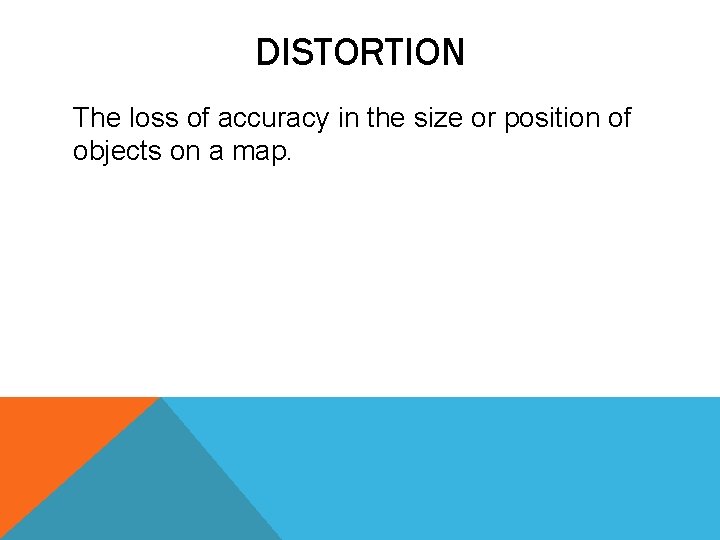 DISTORTION

The loss of accuracy in the size or position of objects on a map.